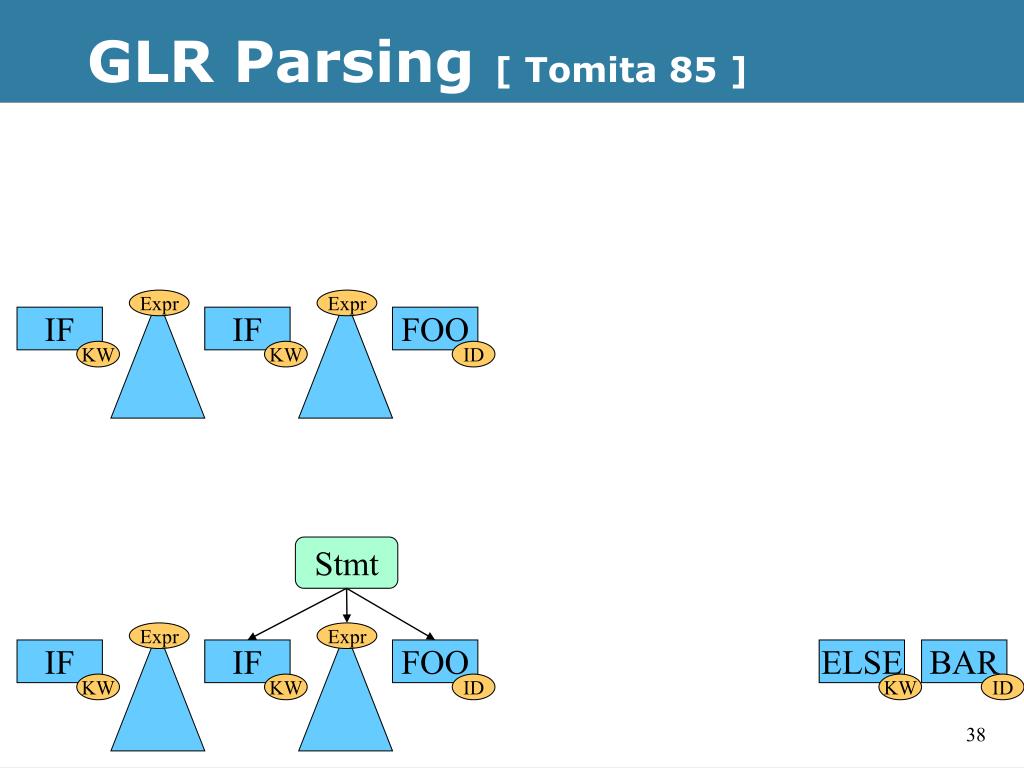 GLR Parsing [ Tomita 85 ]

IF KW Expr IF KW Expr FOO ID

Stmt

IF KW Expr IF KW Expr FOO ID ELSE KW BAR ID

38